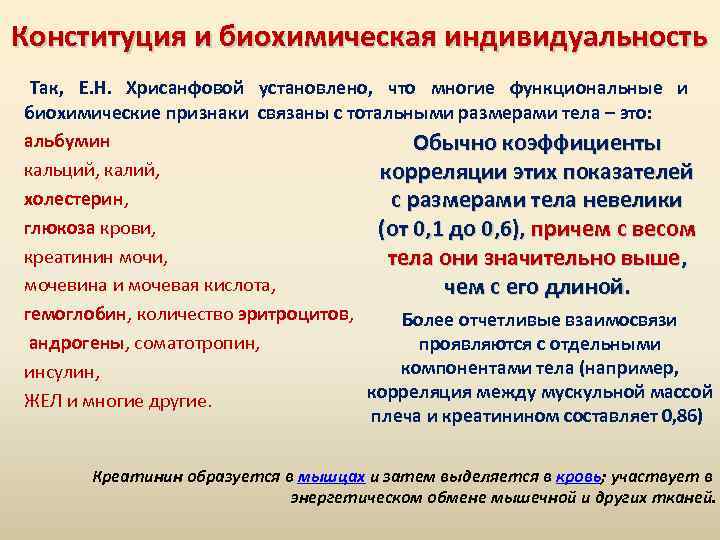 Конституция и биохимическая индивидуальность

Так, Е.Н. Хрисанфовой установлено, что многие функциональные и биохимические признаки связаны с тотальными размерами тела – это:

альбумин
кальций, калий,
холестерин,
глюкоза крови,
креатинин мочи,
мочевина и мочевая кислота,
гемоглобин, количество эритроцитов,
андрогены, соматотропин,
инсулин,
ЖЕЛ и многие другие.

Обычно коэффициенты корреляции этих показателей с размерами тела невелики (от 0,1 до 0,6), причем с весом тела они значительно выше, чем с его длиной.

Более отчетливые взаимосвязи проявляются с отдельными компонентами тела (например, корреляция между мускульной массой плеча и креатинином составляет 0,86)

Креатинин образуется в мышцах и затем выделяется в кровь; участвует в энергетическом обмене мышечной и других тканей.